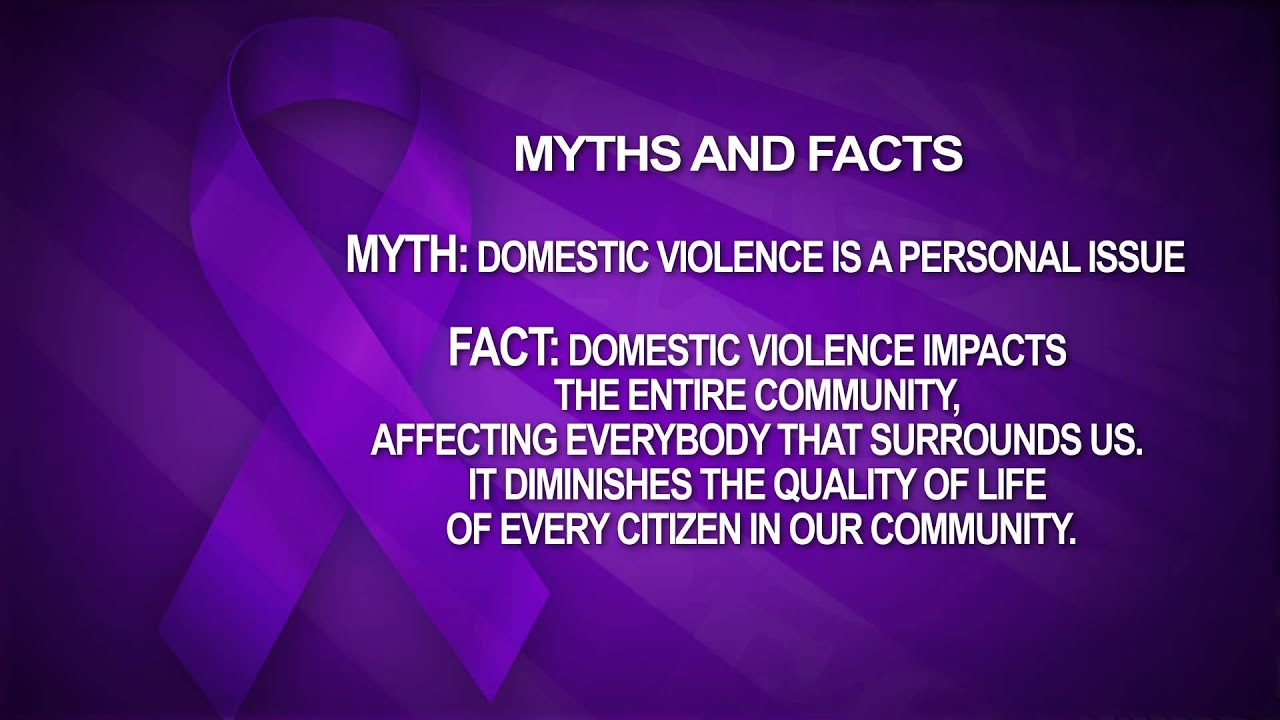 MYTHS AND FACTS

MYTH: DOMESTIC VIOLENCE IS A PERSONAL ISSUE

FACT: DOMESTIC VIOLENCE IMPACTS THE ENTIRE COMMUNITY, AFFECTING EVERYBODY THAT SURROUNDS US. IT DIMINISHES THE QUALITY OF LIFE OF EVERY CITIZEN IN OUR COMMUNITY.